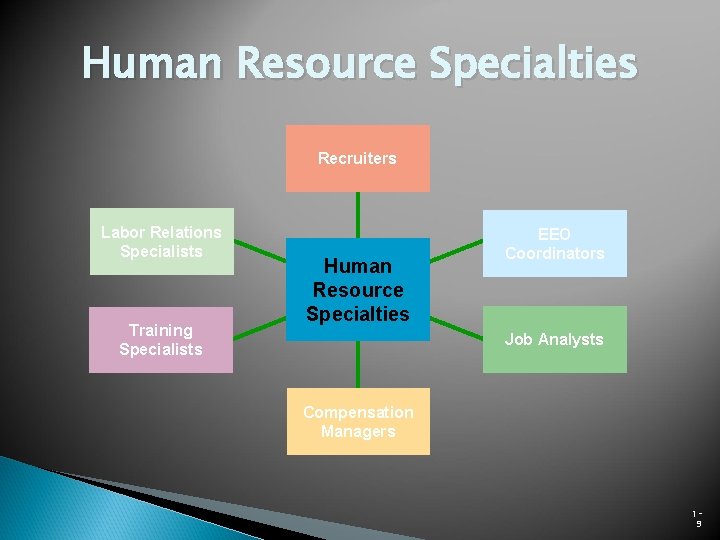 Human Resource Specialties

Recruiters

Labor Relations Specialists

EEO Coordinators

Human Resource Specialties

Training Specialists

Job Analysts

Compensation Managers

1-9